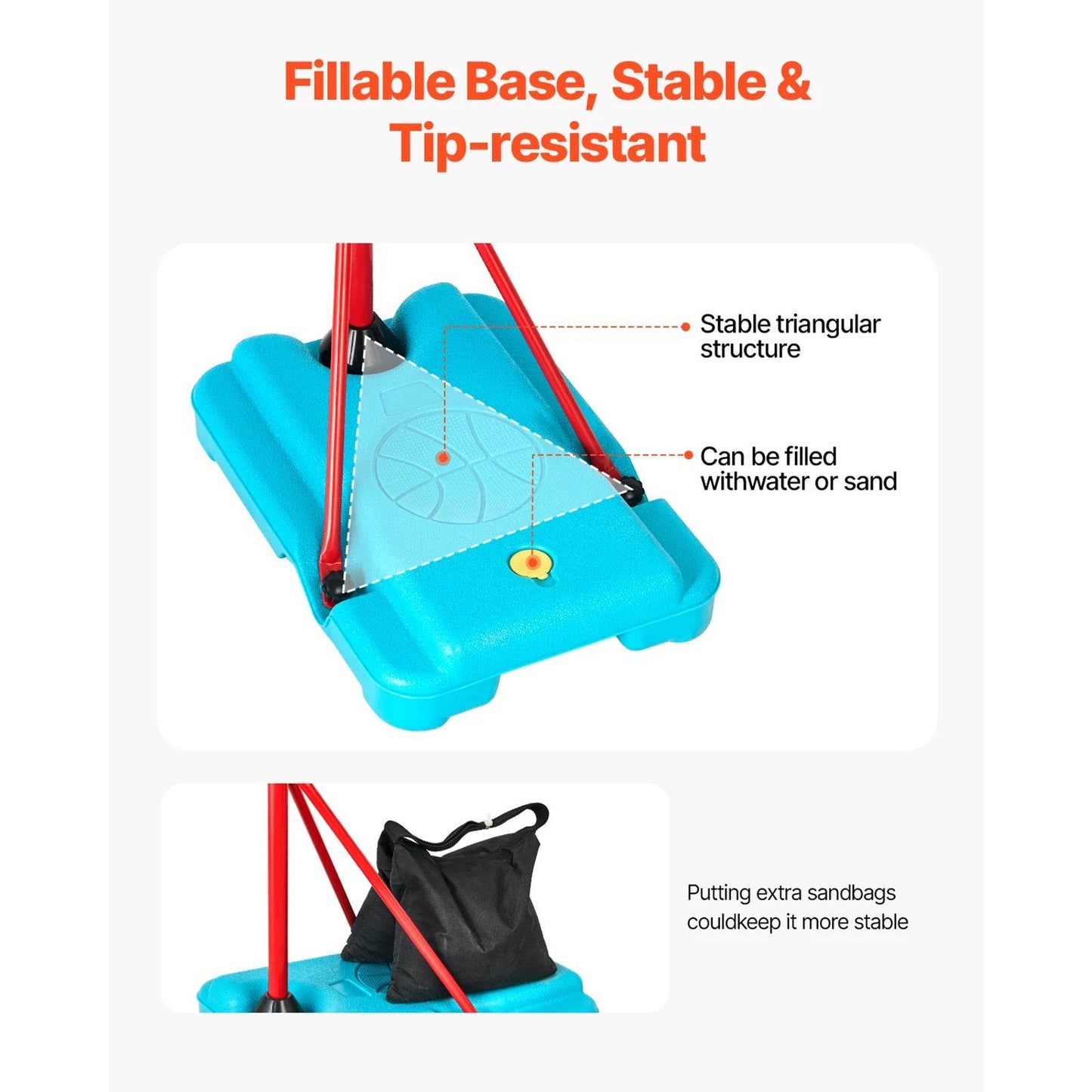 Fillable Base, Stable & Tip-resistant

Stable triangular structure

Can be filled withwater or sand

Putting extra sandbags couldkeep it more stable